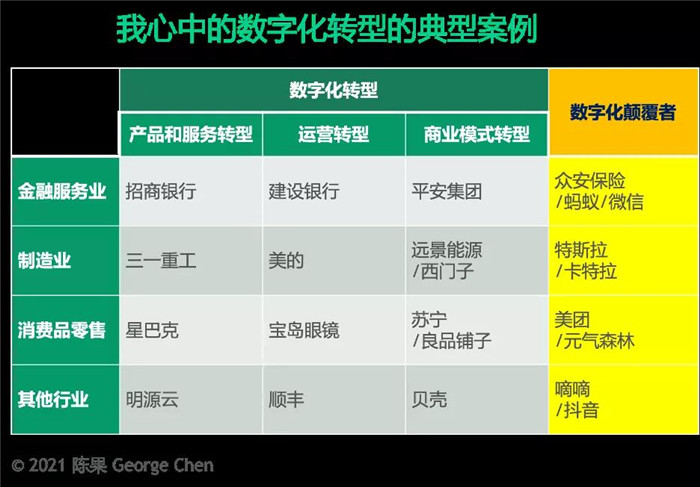 我心中的数字化转型的典型案例

| | 数字化转型 | | | 数字化颠覆者 |
|---|---|---|---|---|
| | 产品和服务转型 | 运营转型 | 商业模式转型 | |
| 金融服务业 | 招商银行 | 建设银行 | 平安集团 | 众安保险 /蚂蚁/微信 |
| 制造业 | 三一重工 | 美的 | 远景能源 /西门子 | 特斯拉 /卡特拉 |
| 消费品零售 | 星巴克 | 宝岛眼镜 | 苏宁 /良品铺子 | 美团 /元气森林 |
| 其他行业 | 明源云 | 顺丰 | 贝壳 | 嘀嘀 /抖音 |

© 2021 陈果 George Chen